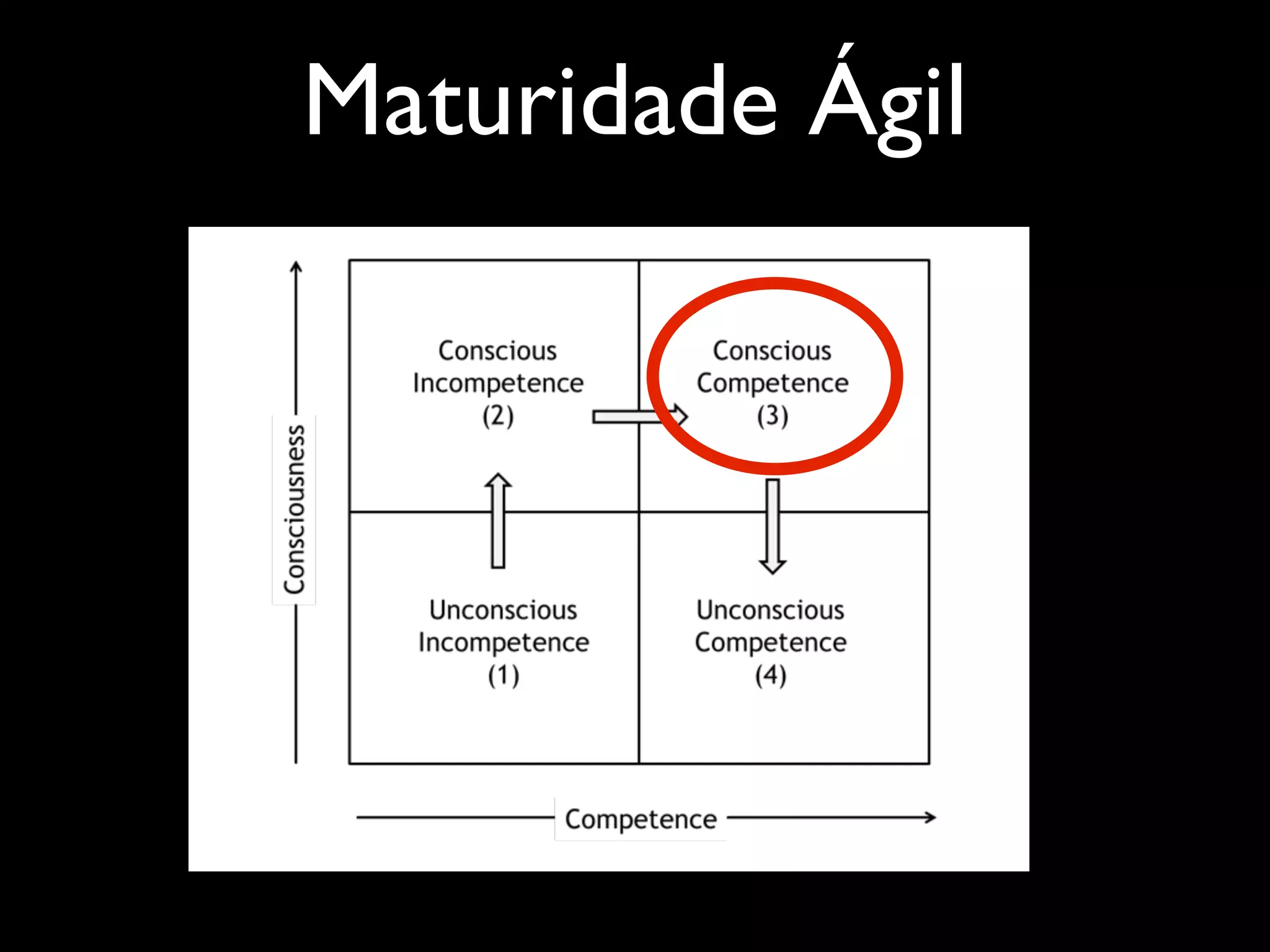 Maturidade Ágil

Consciousness

Conscious Incompetence (2)

Conscious Competence (3)

Unconscious Incompetence (1)

Unconscious Competence (4)

Competence